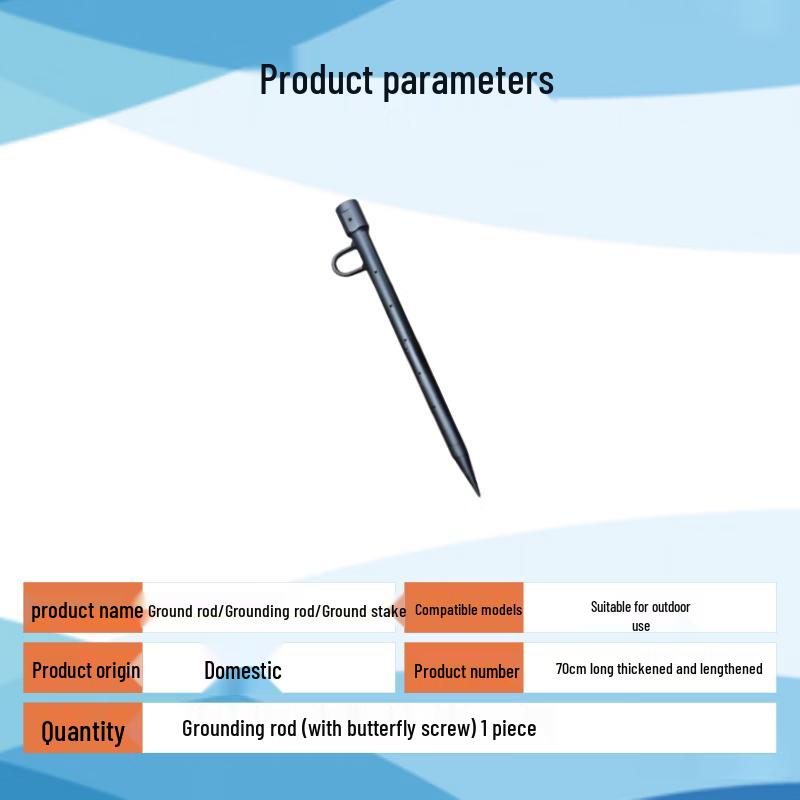 Product parameters

| product name | Ground rod/Grounding rod/Ground stake | Compatible models | Suitable for outdoor use |
|---|---|---|---|
| Product origin | Domestic | Product number | 70cm long thickened and lengthened |
| Quantity | Grounding rod (with butterfly screw) 1 piece | | |